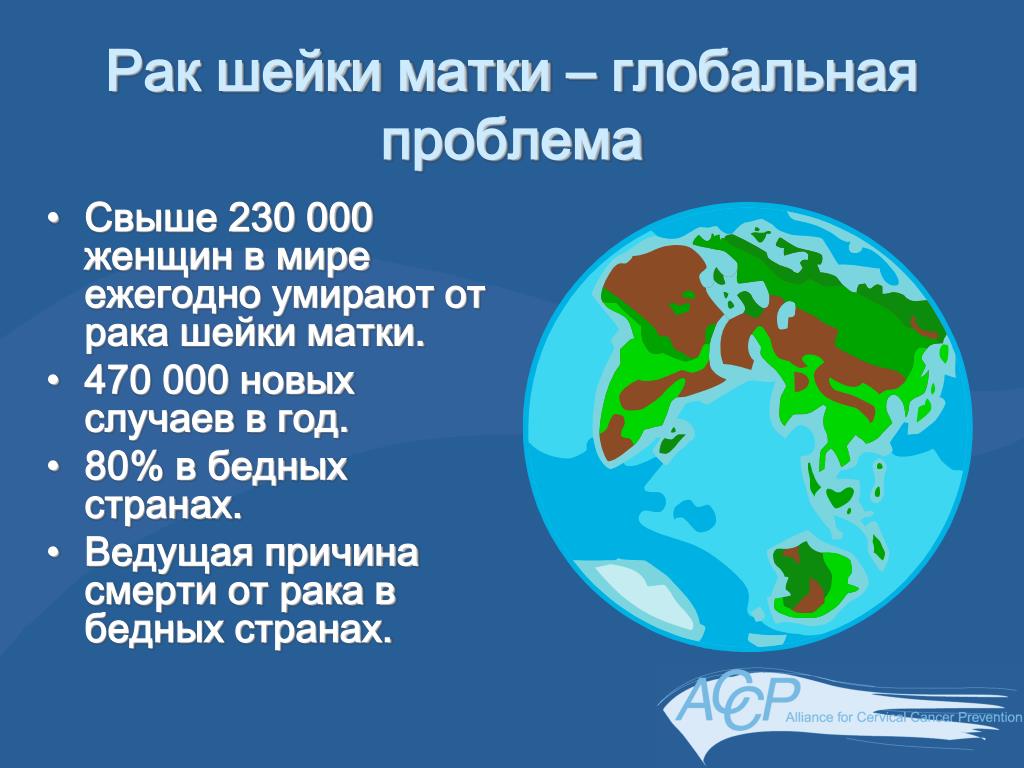 Рак шейки матки – глобальная проблема

• Свыше 230 000 женщин в мире ежегодно умирают от рака шейки матки.
• 470 000 новых случаев в год.
• 80% в бедных странах.
• Ведущая причина смерти от рака в бедных странах.

ACCP Alliance for Cervical Cancer Prevention